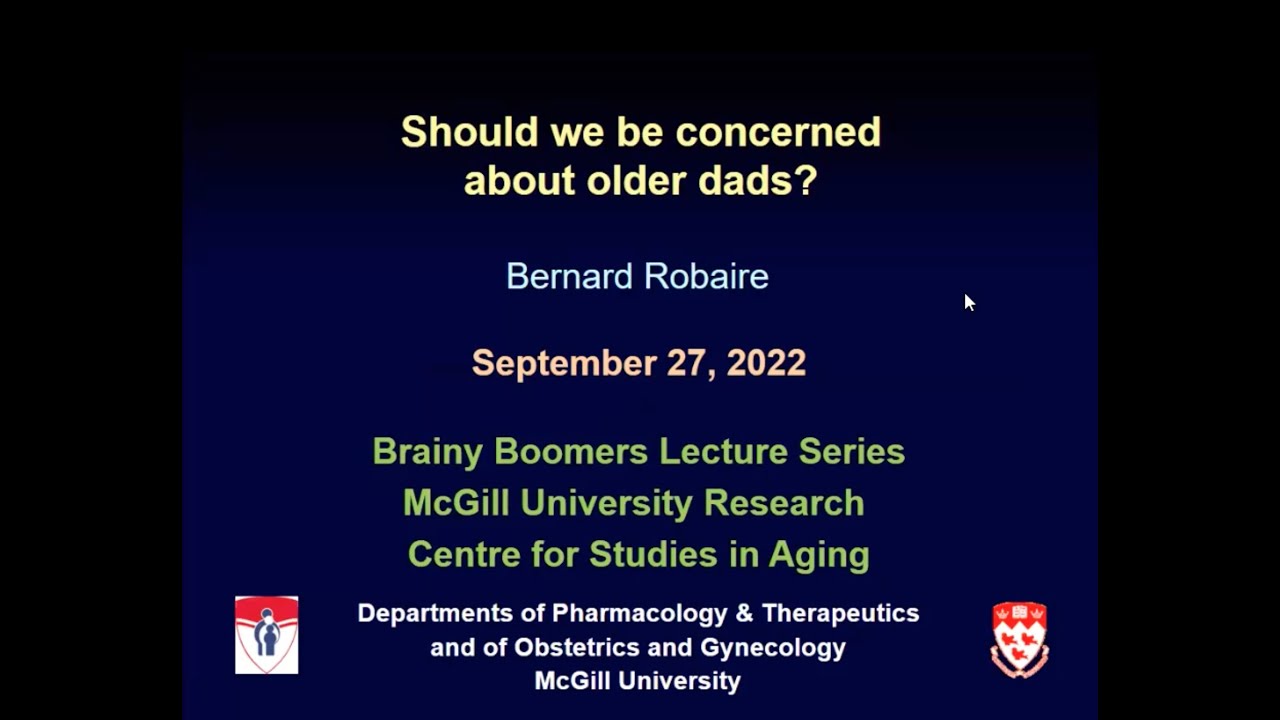 Should we be concerned about older dads?

Bernard Robaire

September 27, 2022

Brainy Boomers Lecture Series
McGill University Research
Centre for Studies in Aging

Departments of Pharmacology & Therapeutics
and of Obstetrics and Gynecology
McGill University